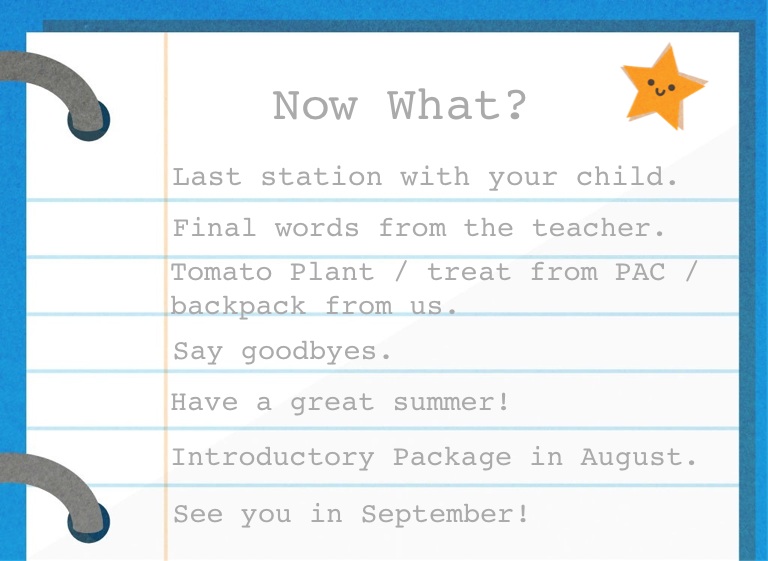 Now What?

Last station with your child.

Final words from the teacher.

Tomato Plant / treat from PAC / backpack from us.

Say goodbyes.

Have a great summer!

Introductory Package in August.

See you in September!